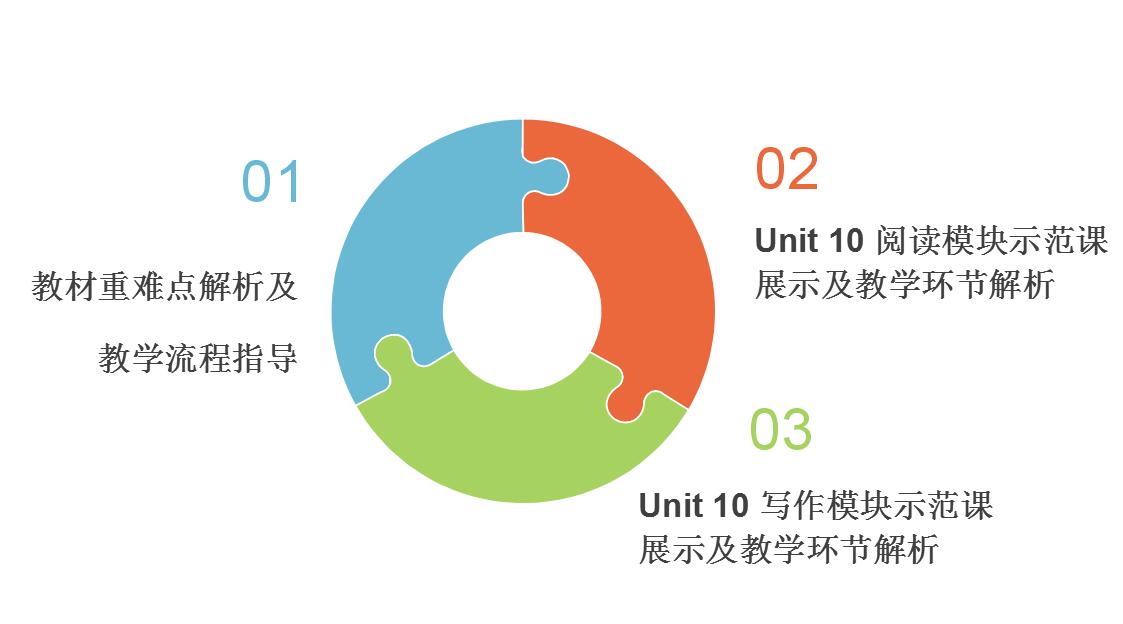 01

教材重难点解析及

教学流程指导

02

Unit 10 阅读模块示范课展示及教学环节解析

03

Unit 10 写作模块示范课展示及教学环节解析